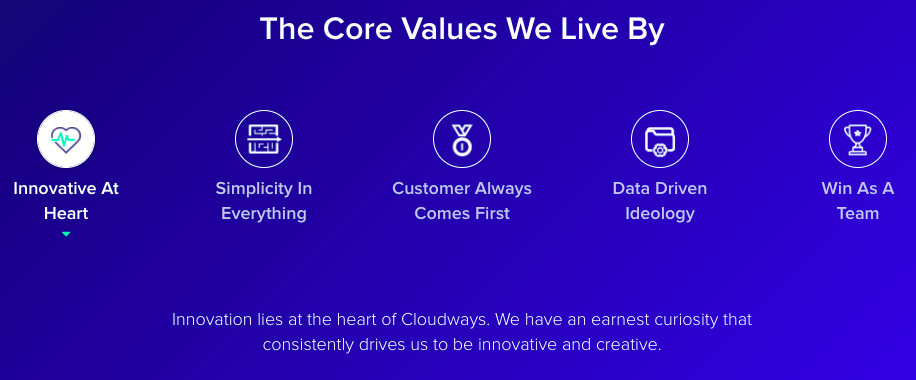 The Core Values We Live By

Innovative At Heart

Simplicity In Everything

Customer Always Comes First

Data Driven Ideology

Win As A Team

Innovation lies at the heart of Cloudways. We have an earnest curiosity that consistently drives us to be innovative and creative.